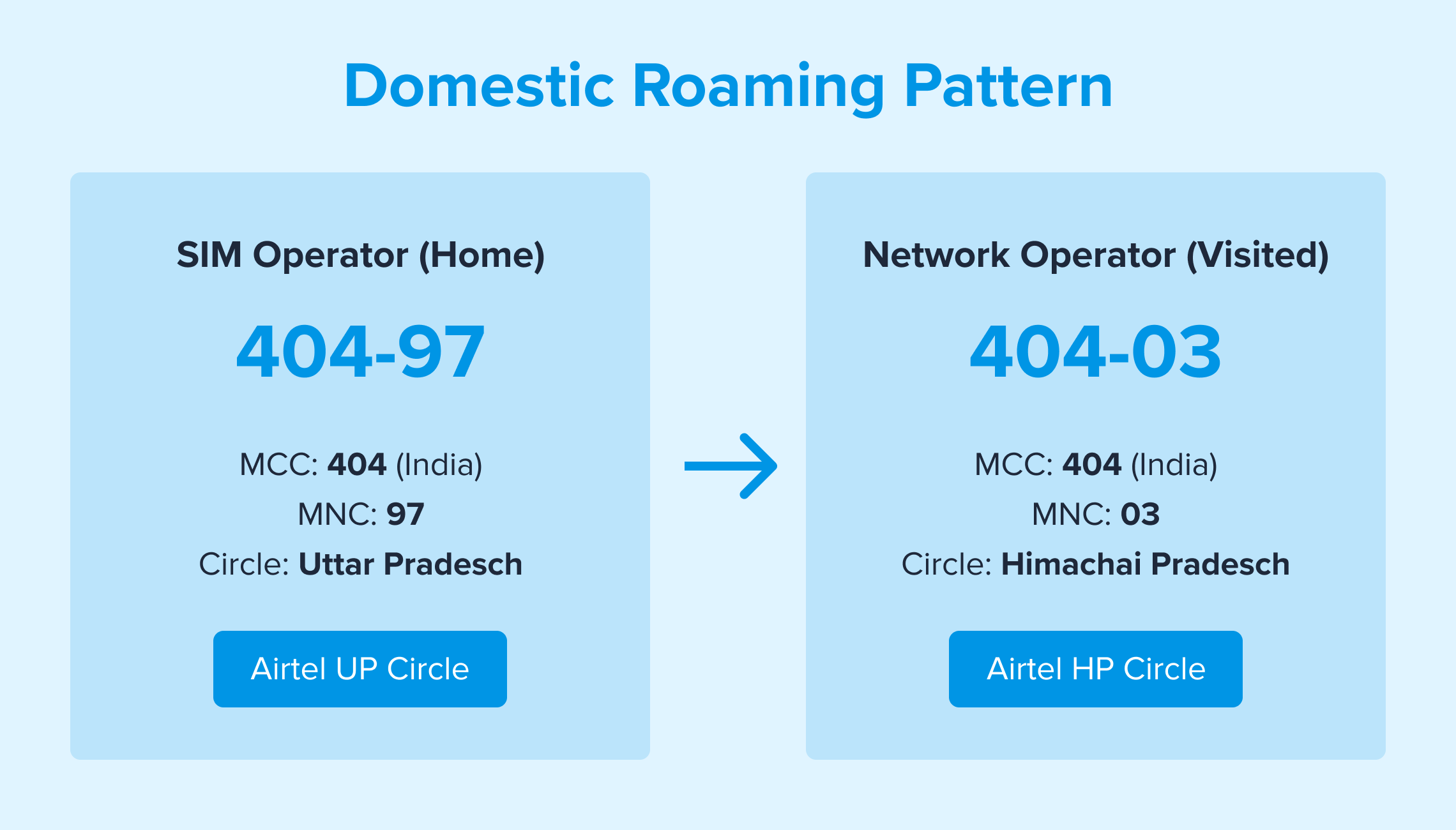 Domestic Roaming Pattern

SIM Operator (Home)

404-97

MCC: 404 (India)
MNC: 97
Circle: Uttar Pradesch

Airtel UP Circle

Network Operator (Visited)

404-03

MCC: 404 (India)
MNC: 03
Circle: Himachai Pradesch

Airtel HP Circle